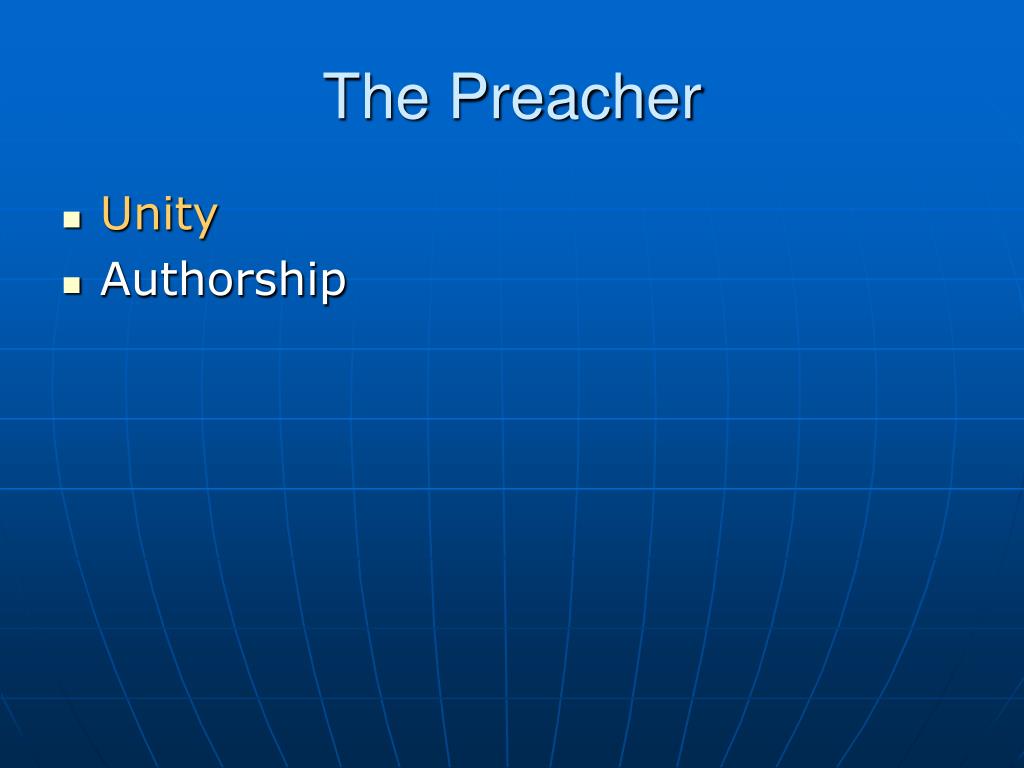 The Preacher

- Unity
- Authorship